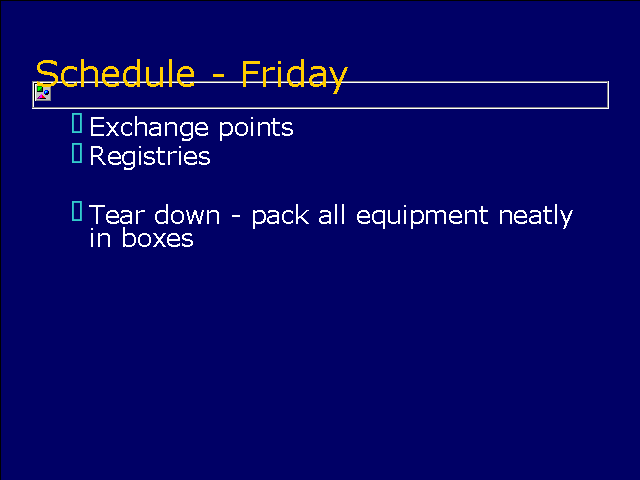 Schedule - Friday

Exchange points
Registries

Tear down - pack all equipment neatly in boxes